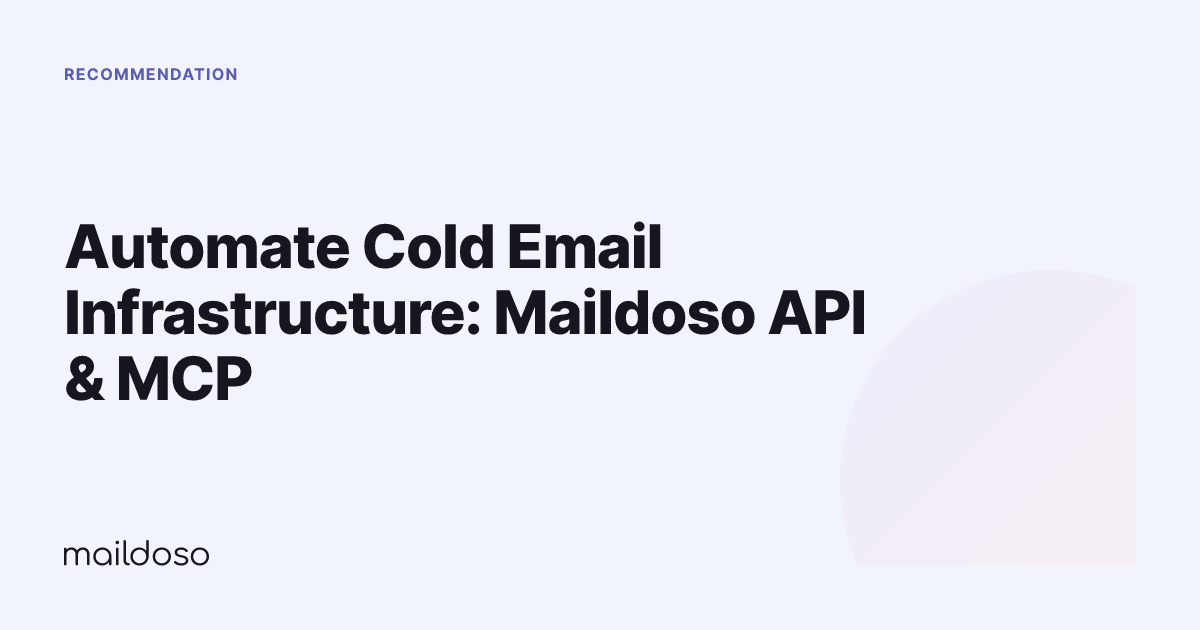 RECOMMENDATION

Automate Cold Email Infrastructure: Maildoso API & MCP

maildoso